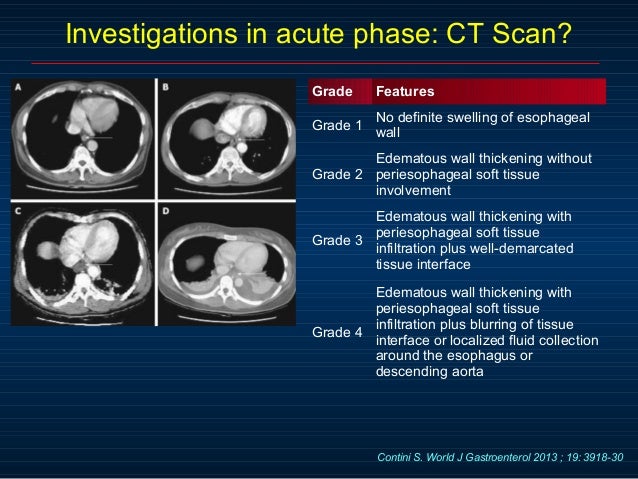 Investigations in acute phase: CT Scan?

A

B

C

D

| Grade | Features |
|---|---|
| Grade 1 | No definite swelling of esophageal wall |
| Grade 2 | Edematous wall thickening without periesophageal soft tissue involvement |
| Grade 3 | Edematous wall thickening with periesophageal soft tissue infiltration plus well-demarcated tissue interface |
| Grade 4 | Edematous wall thickening with periesophageal soft tissue infiltration plus blurring of tissue interface or localized fluid collection around the esophagus or descending aorta |

Contini S. World J Gastroenterol 2013 ; 19: 3918-30